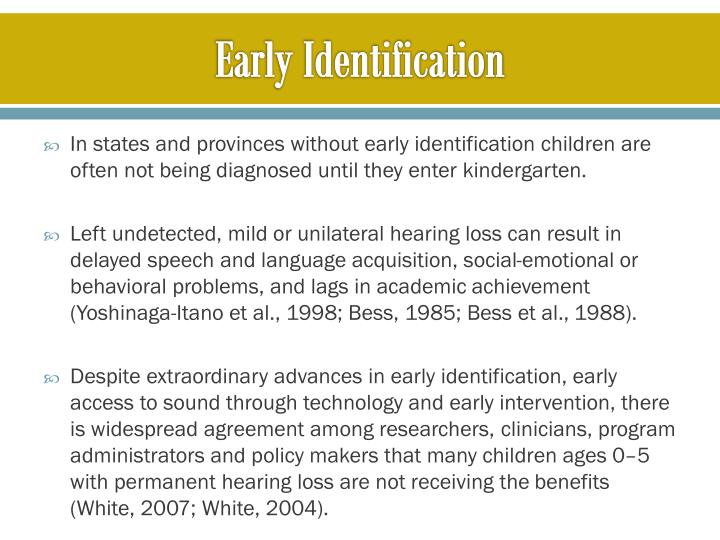 Early Identification

In states and provinces without early identification children are often not being diagnosed until they enter kindergarten.

Left undetected, mild or unilateral hearing loss can result in delayed speech and language acquisition, social-emotional or behavioral problems, and lags in academic achievement (Yoshinaga-Itano et al., 1998; Bess, 1985; Bess et al., 1988).

Despite extraordinary advances in early identification, early access to sound through technology and early intervention, there is widespread agreement among researchers, clinicians, program administrators and policy makers that many children ages 0–5 with permanent hearing loss are not receiving the benefits (White, 2007; White, 2004).